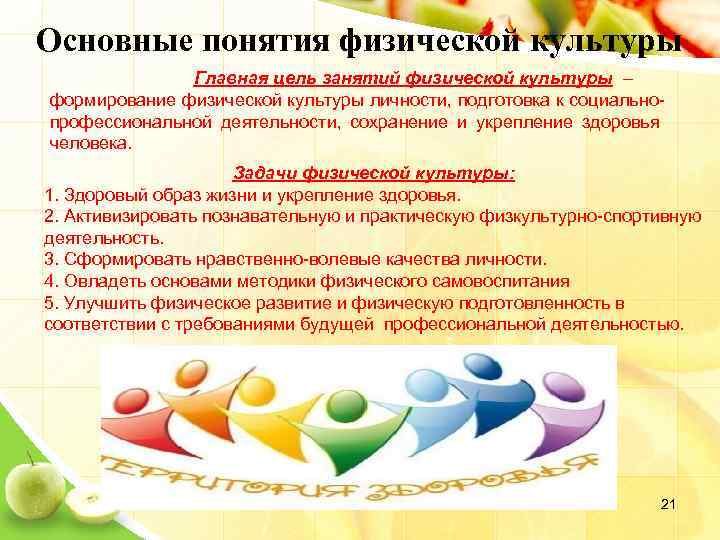 Основные понятия физической культуры

Главная цель занятий физической культуры – формирование физической культуры личности, подготовка к социально-профессиональной деятельности, сохранение и укрепление здоровья человека.

Задачи физической культуры:
1. Здоровый образ жизни и укрепление здоровья.
2. Активизировать познавательную и практическую физкультурно-спортивную деятельность.
3. Сформировать нравственно-волевые качества личности.
4. Овладеть основами методики физического самовоспитания
5. Улучшить физическое развитие и физическую подготовленность в соответствии с требованиями будущей профессиональной деятельностью.

ТЕРРИТОРИЯ ЗДОРОВЬЯ

21